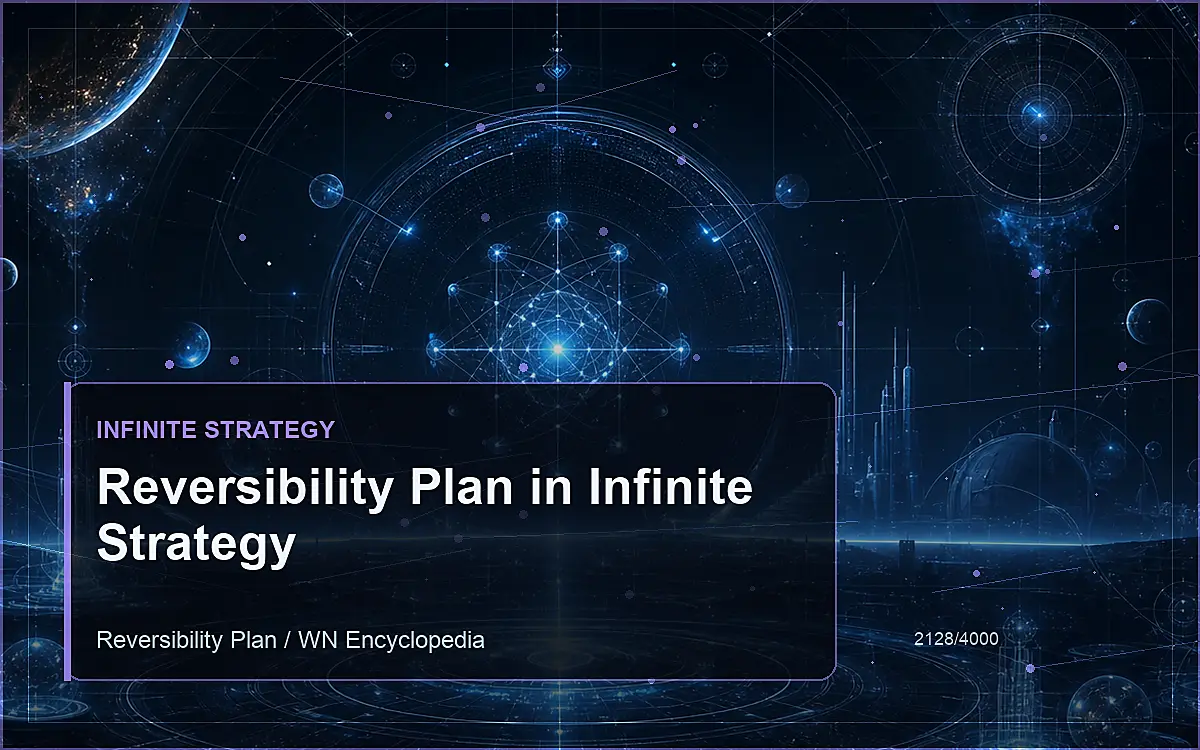 INFINITE STRATEGY

Reversibility Plan in Infinite Strategy

Reversibility Plan / WN Encyclopedia

2128/4000